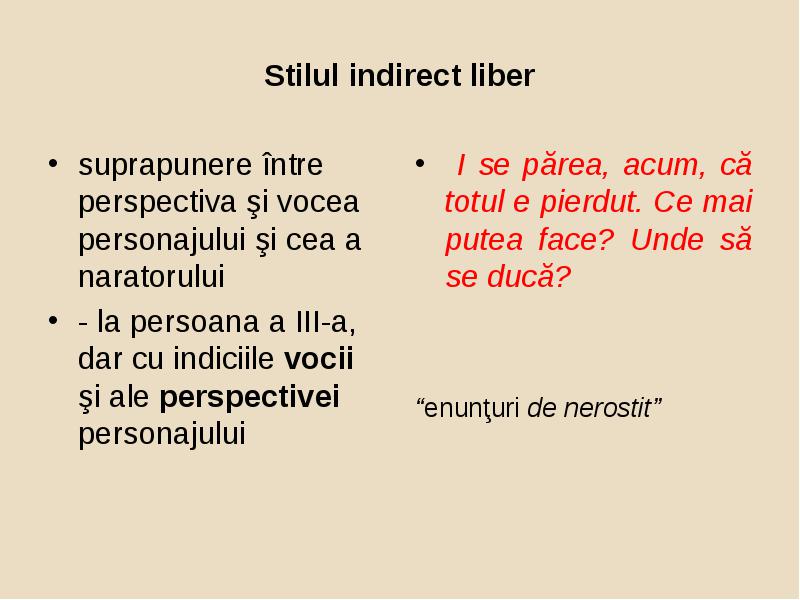 Stilul indirect liber

• suprapunere între perspectiva şi vocea personajului şi cea a naratorului
• - la persoana a III-a, dar cu indiciile vocii şi ale perspectivei personajului

• I se părea, acum, că totul e pierdut. Ce mai putea face? Unde să se ducă?

“enunţuri de nerostit”